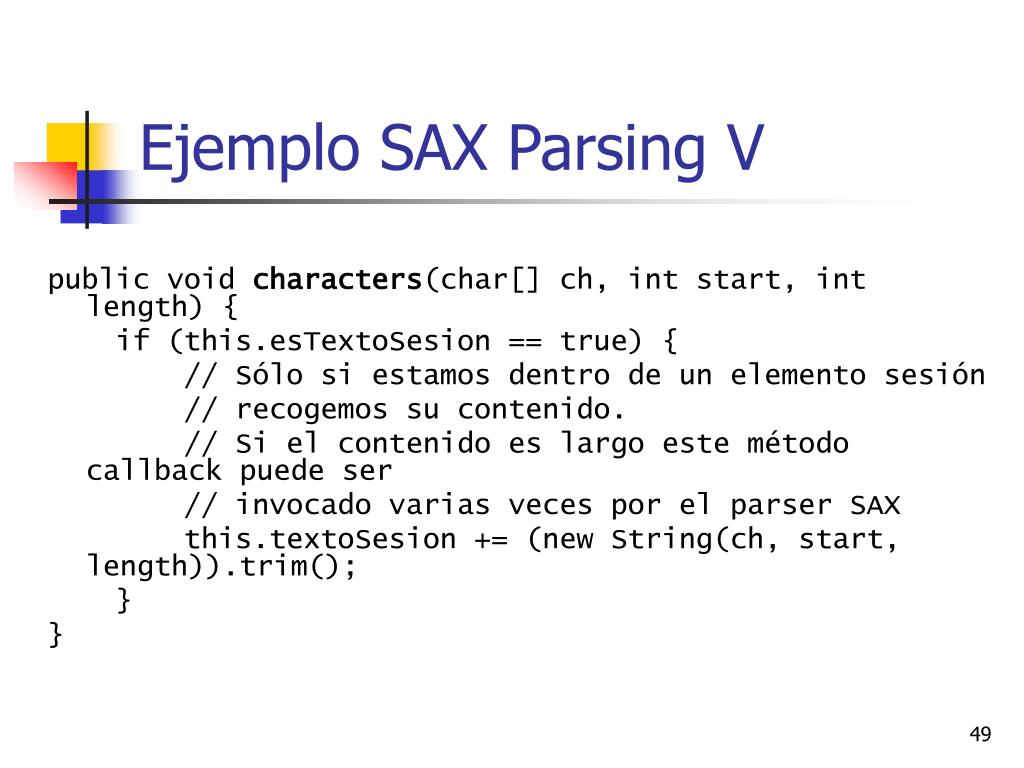 Ejemplo SAX Parsing V

public void characters(char[] ch, int start, int length) {
    if (this.esTextoSesion == true) {
        // Sólo si estamos dentro de un elemento sesión
        // recogemos su contenido.
        // Si el contenido es largo este método callback puede ser
        // invocado varias veces por el parser SAX
        this.textoSesion += (new String(ch, start, length)).trim();
    }
}

49